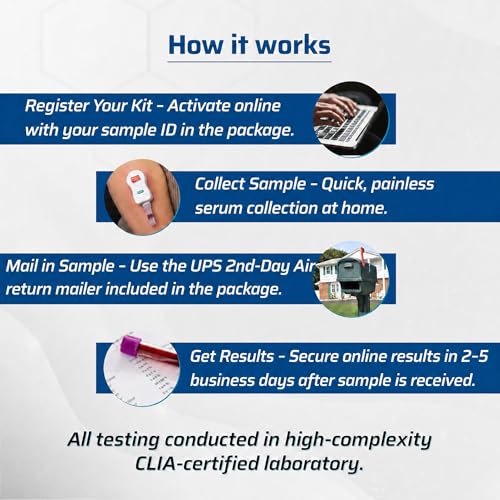 How it works

Register Your Kit - Activate online with your sample ID in the package.

Collect Sample - Quick, painless serum collection at home.

Mail in Sample - Use the UPS 2nd-Day Air return mailer included in the package.

Get Results - Secure online results in 2-5 business days after sample is received.

All testing conducted in high-complexity CLIA-certified laboratory.